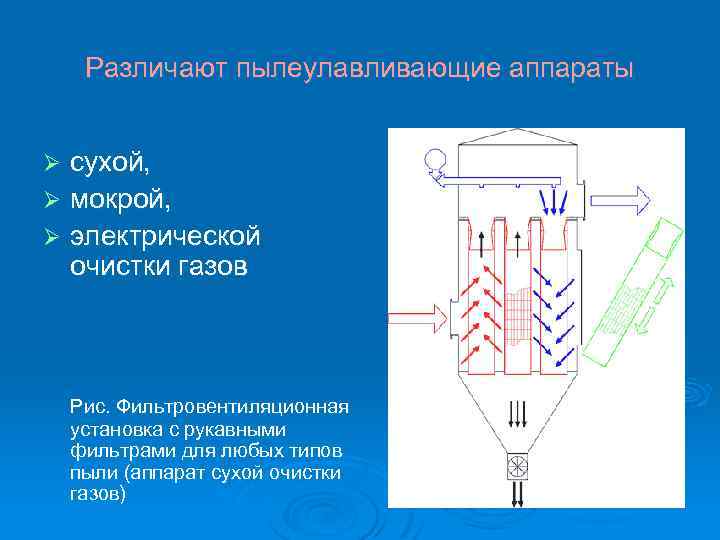 Различают пылеулавливающие аппараты

➢ сухой,
➢ мокрой,
➢ электрической очистки газов

Рис. Фильтровентиляционная установка с рукавными фильтрами для любых типов пыли (аппарат сухой очистки газов)